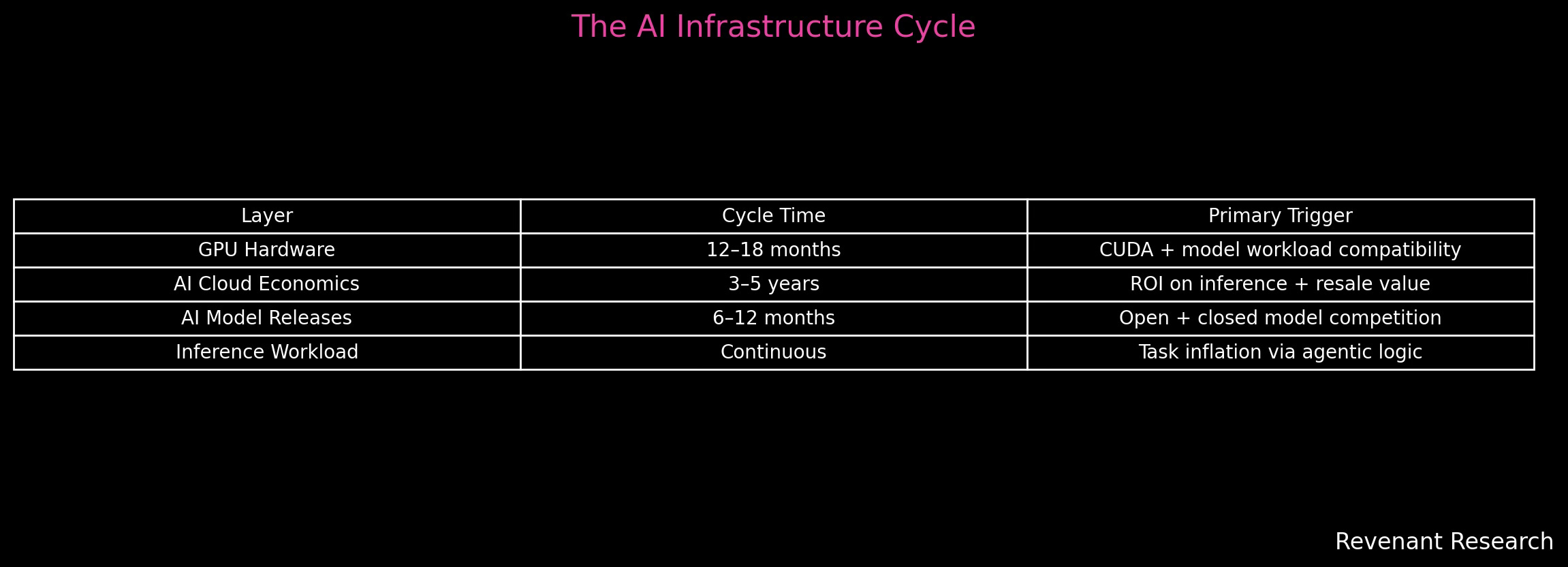 The AI Infrastructure Cycle

| Layer | Cycle Time | Primary Trigger |
|---|---|---|
| GPU Hardware | 12–18 months | CUDA + model workload compatibility |
| AI Cloud Economics | 3–5 years | ROI on inference + resale value |
| AI Model Releases | 6–12 months | Open + closed model competition |
| Inference Workload | Continuous | Task inflation via agentic logic |

Revenant Research